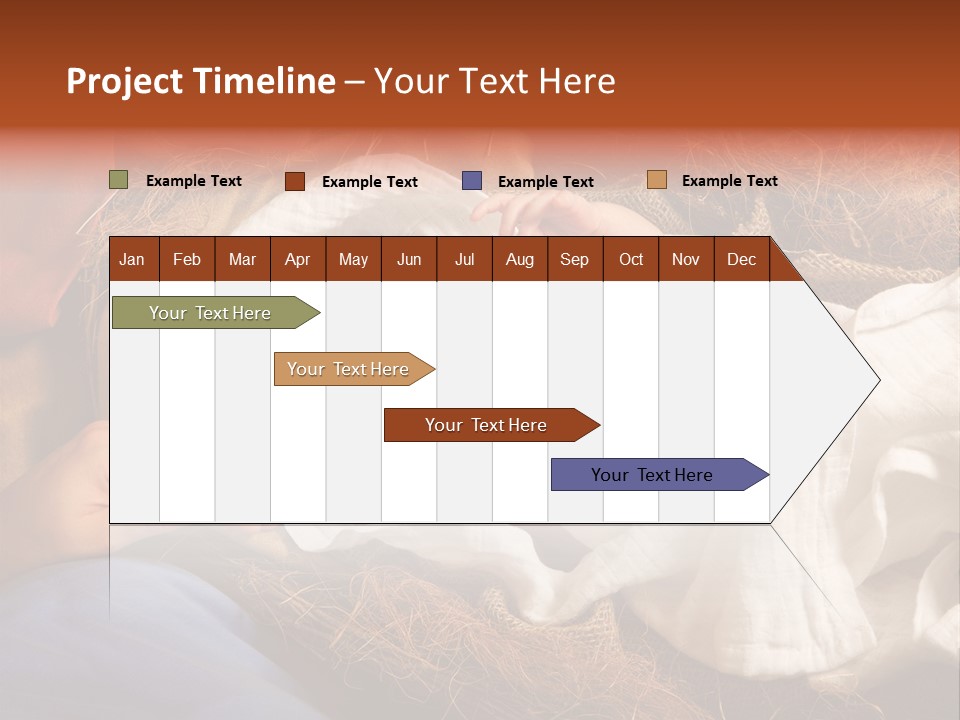 Project Timeline – Your Text Here

Example Text
Example Text
Example Text
Example Text

| Jan | Feb | Mar | Apr | May | Jun | Jul | Aug | Sep | Oct | Nov | Dec |
|---|---|---|---|---|---|---|---|---|---|---|---|

Your Text Here
Your Text Here
Your Text Here
Your Text Here